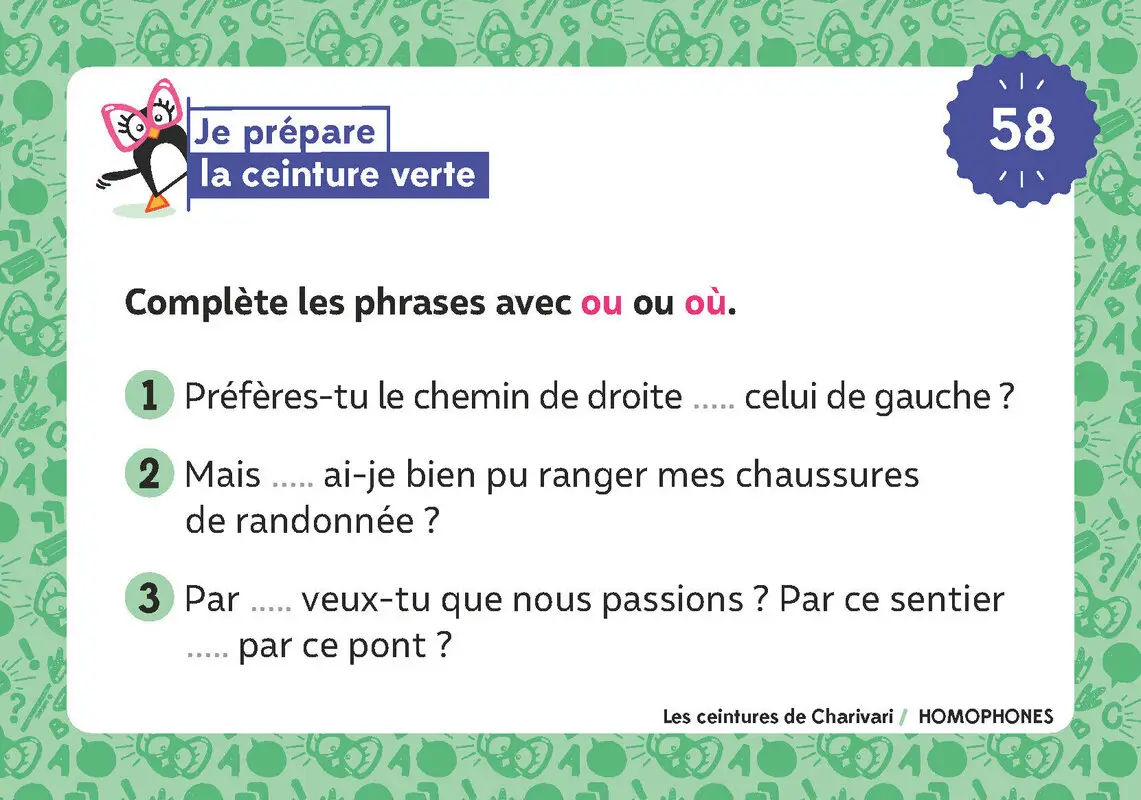 Je prépare la ceinture verte

58

Complète les phrases avec ou ou où.

1 Préfères-tu le chemin de droite ..... celui de gauche ?

2 Mais ..... ai-je bien pu ranger mes chaussures de randonnée ?

3 Par ..... veux-tu que nous passions ? Par ce sentier ..... par ce pont ?

Les ceintures de Charivari / HOMOPHONES